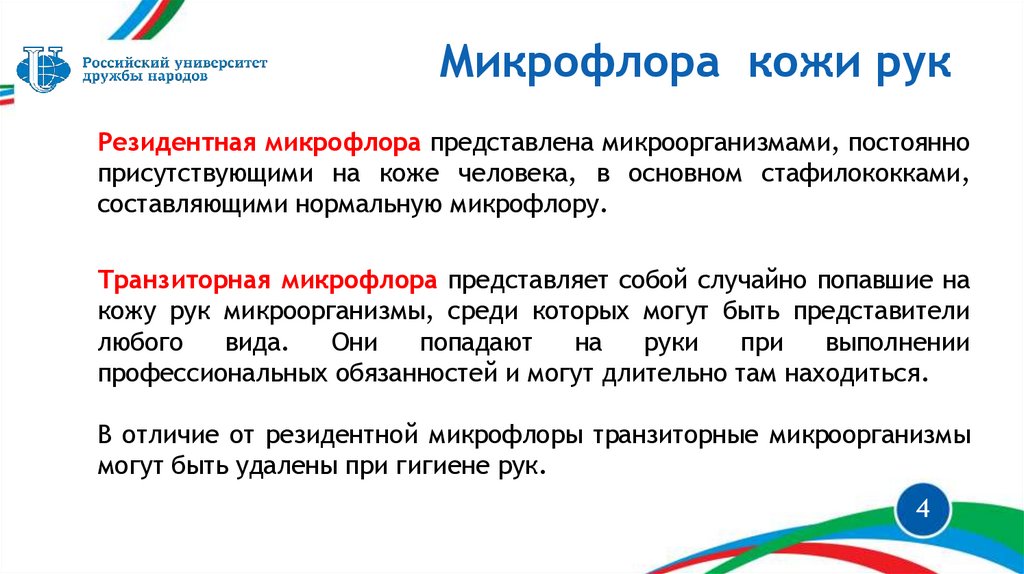 Российский университет дружбы народов

Микрофлора кожи рук

Резидентная микрофлора представлена микроорганизмами, постоянно присутствующими на коже человека, в основном стафилококками, составляющими нормальную микрофлору.

Транзиторная микрофлора представляет собой случайно попавшие на кожу рук микроорганизмы, среди которых могут быть представители любого вида. Они попадают на руки при выполнении профессиональных обязанностей и могут длительно там находиться.

В отличие от резидентной микрофлоры транзиторные микроорганизмы могут быть удалены при гигиене рук.

4